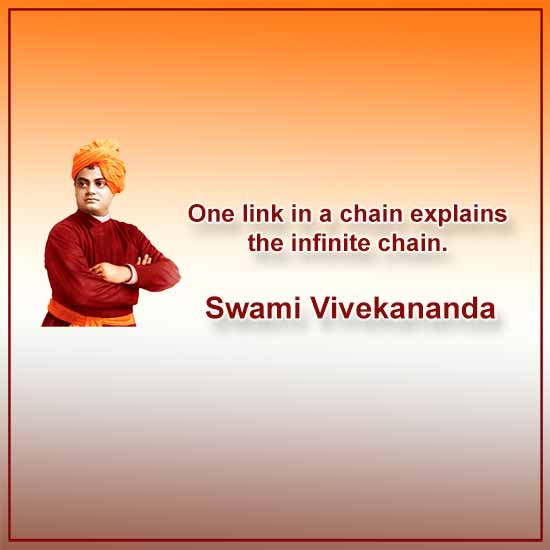 One link in a chain explains the infinite chain.

Swami Vivekananda